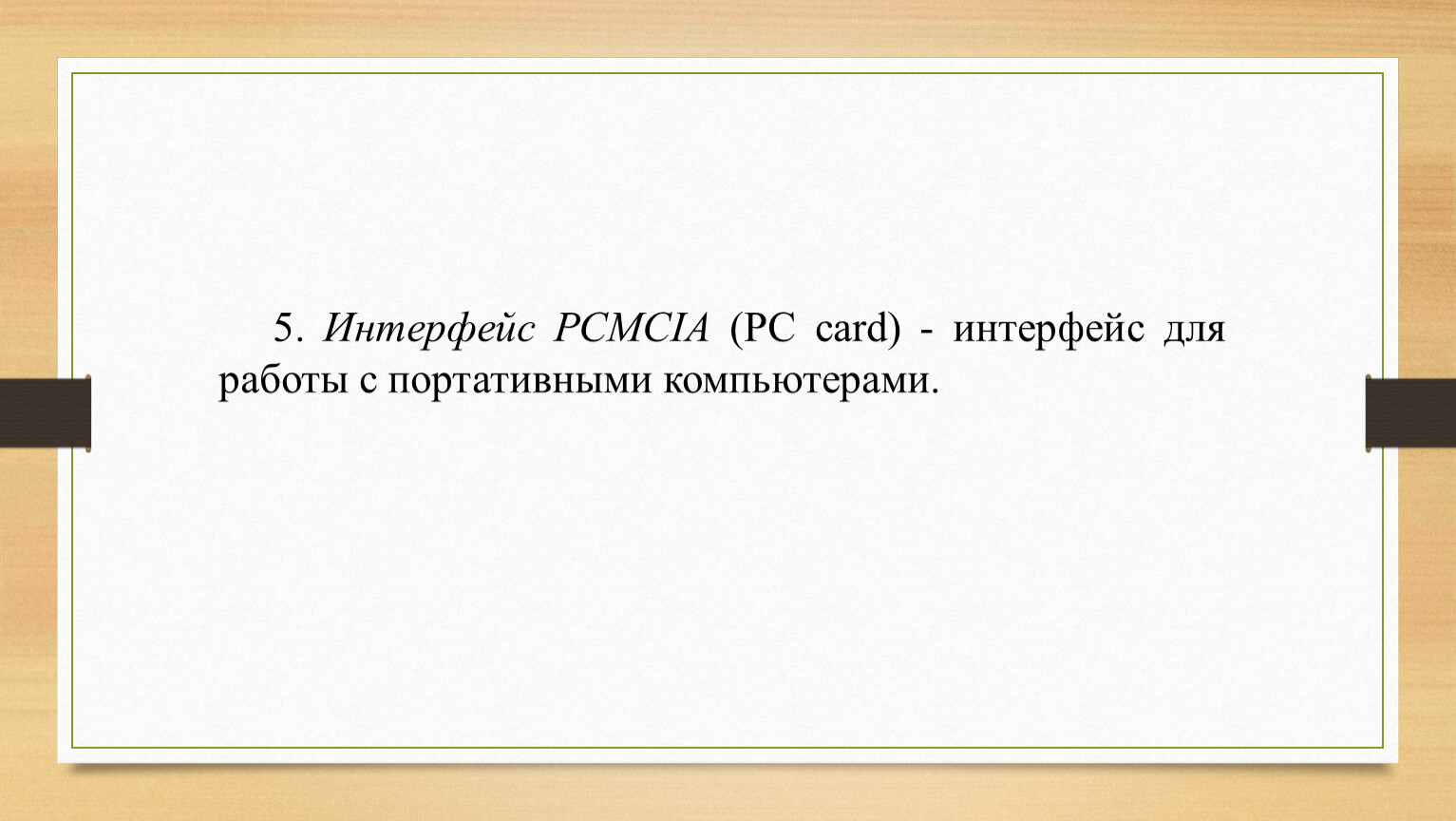 5. Интерфейс PCMCIA (PC card) - интерфейс для работы с портативными компьютерами.